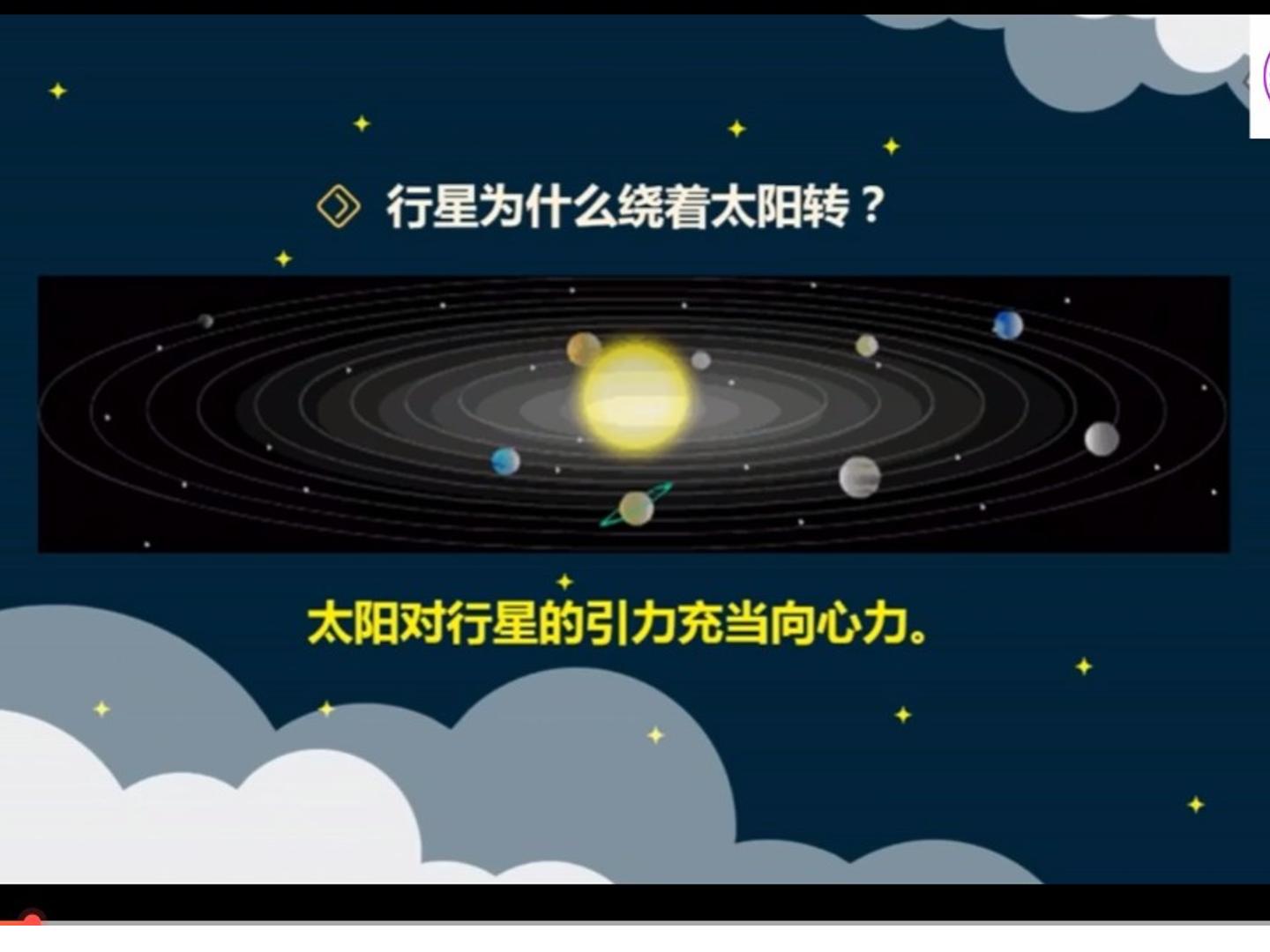 行星为什么绕着太阳转？

太阳对行星的引力充当向心力。